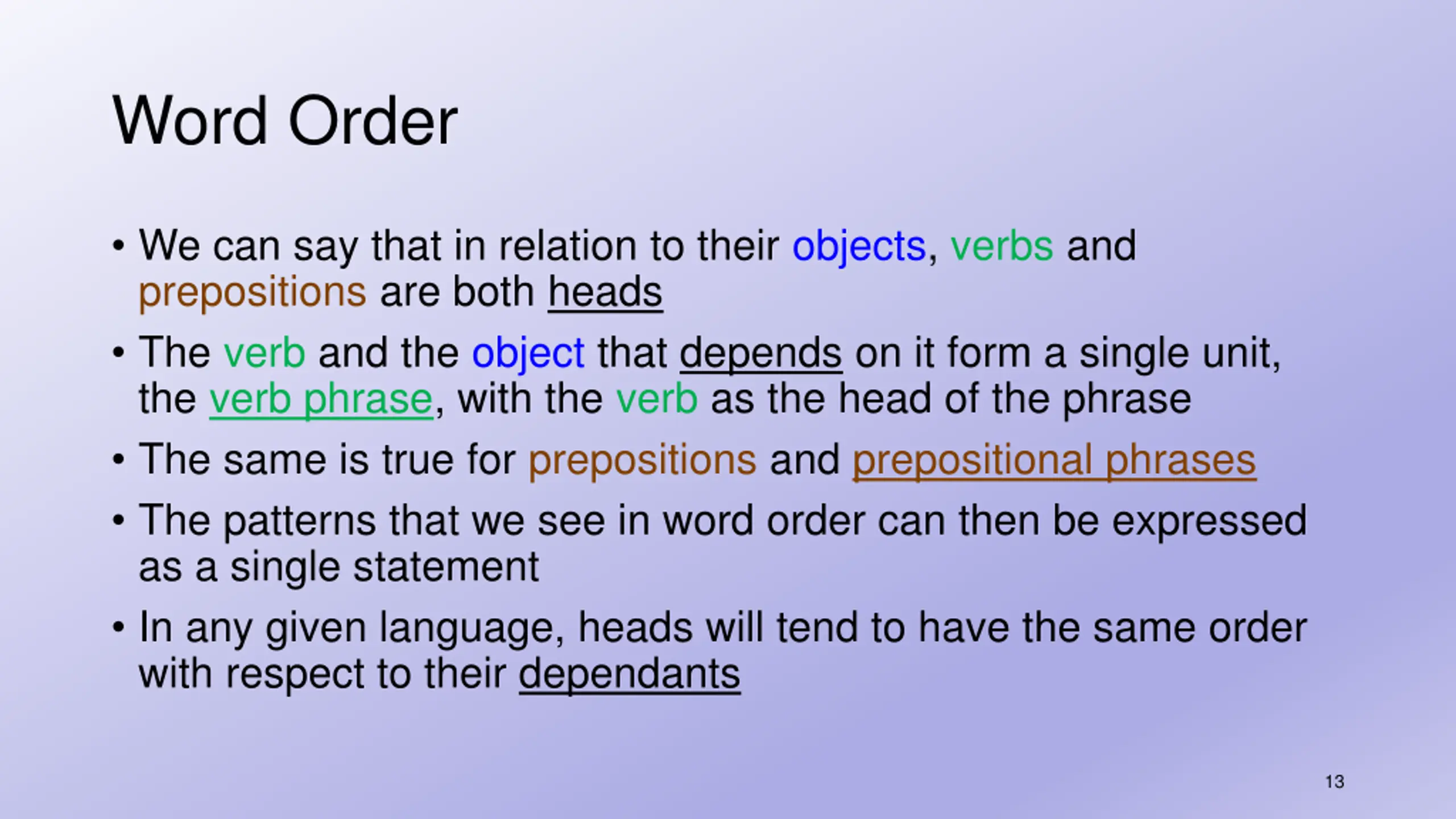 Word Order

• We can say that in relation to their objects, verbs and prepositions are both heads

• The verb and the object that depends on it form a single unit, the verb phrase, with the verb as the head of the phrase

• The same is true for prepositions and prepositional phrases

• The patterns that we see in word order can then be expressed as a single statement

• In any given language, heads will tend to have the same order with respect to their dependants

13